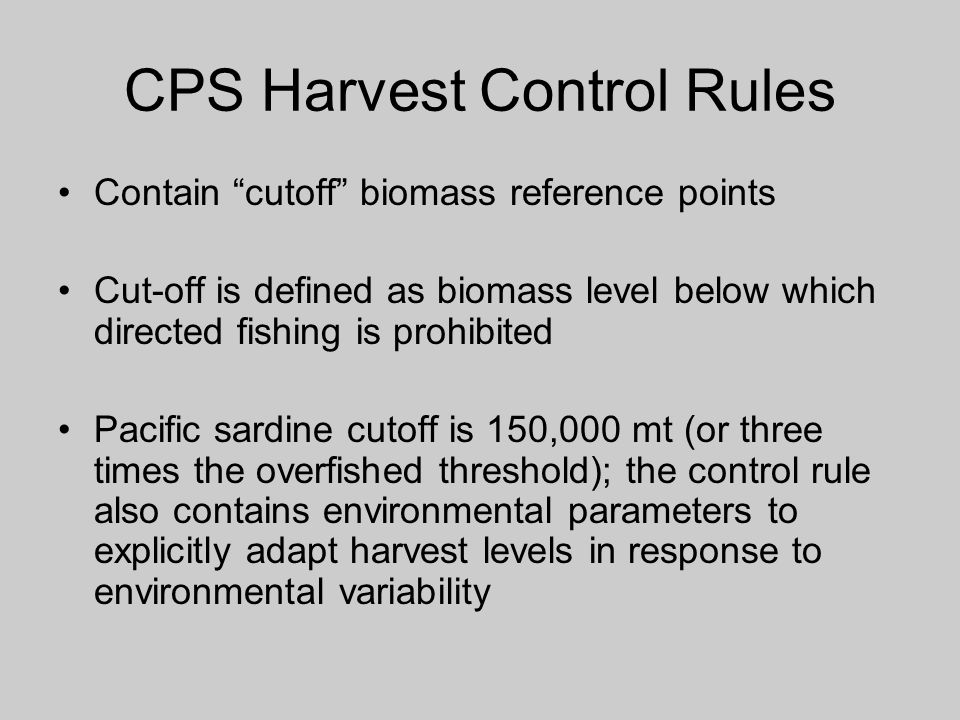 CPS Harvest Control Rules

• Contain “cutoff” biomass reference points

• Cut-off is defined as biomass level below which directed fishing is prohibited

• Pacific sardine cutoff is 150,000 mt (or three times the overfished threshold); the control rule also contains environmental parameters to explicitly adapt harvest levels in response to environmental variability